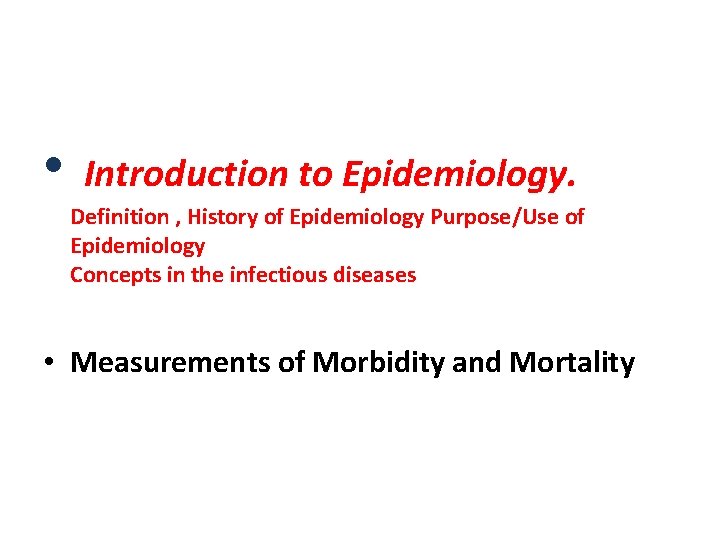 • Introduction to Epidemiology.

Definition , History of Epidemiology Purpose/Use of Epidemiology
Concepts in the infectious diseases

• Measurements of Morbidity and Mortality